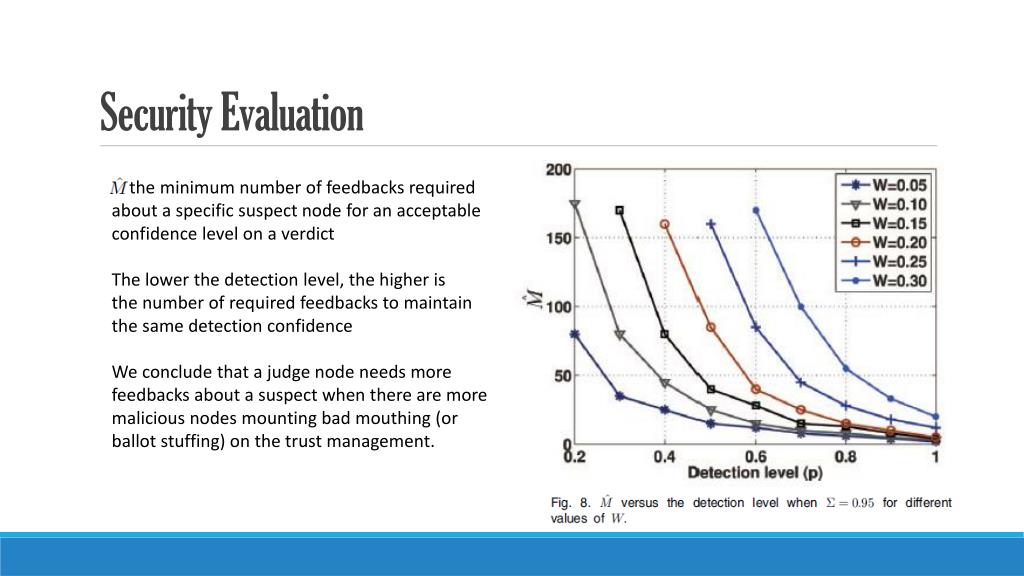 Security Evaluation

$\hat{M}$ the minimum number of feedbacks required about a specific suspect node for an acceptable confidence level on a verdict

The lower the detection level, the higher is the number of required feedbacks to maintain the same detection confidence

We conclude that a judge node needs more feedbacks about a suspect when there are more malicious nodes mounting bad mouthing (or ballot stuffing) on the trust management.

200
150
100
50
0
$\hat{M}$
0.2
0.4
0.6
0.8
1
Detection level (p)
W=0.05
W=0.10
W=0.15
W=0.20
W=0.25
W=0.30

Fig. 8. $\hat{M}$ versus the detection level when $\Sigma = 0.95$ for different values of $W$.